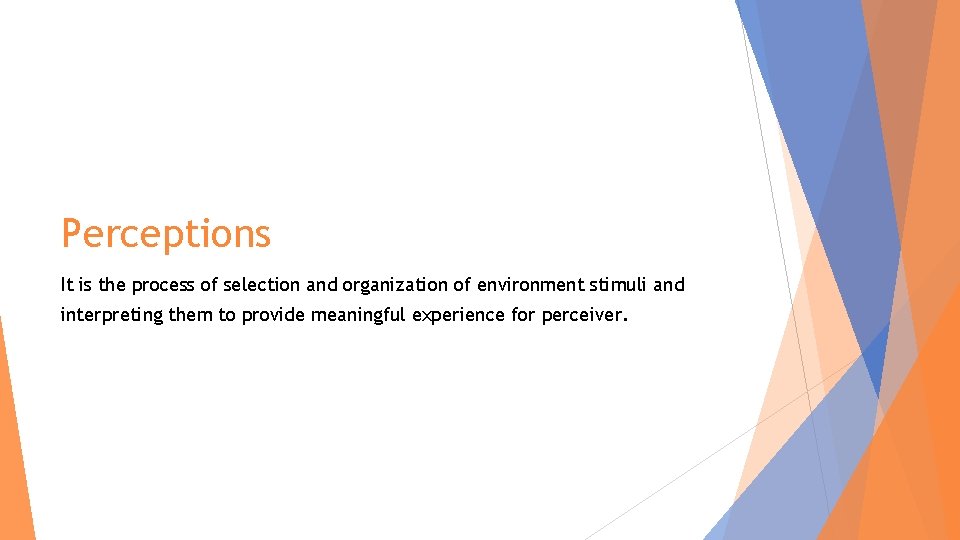 Perceptions

It is the process of selection and organization of environment stimuli and interpreting them to provide meaningful experience for perceiver.